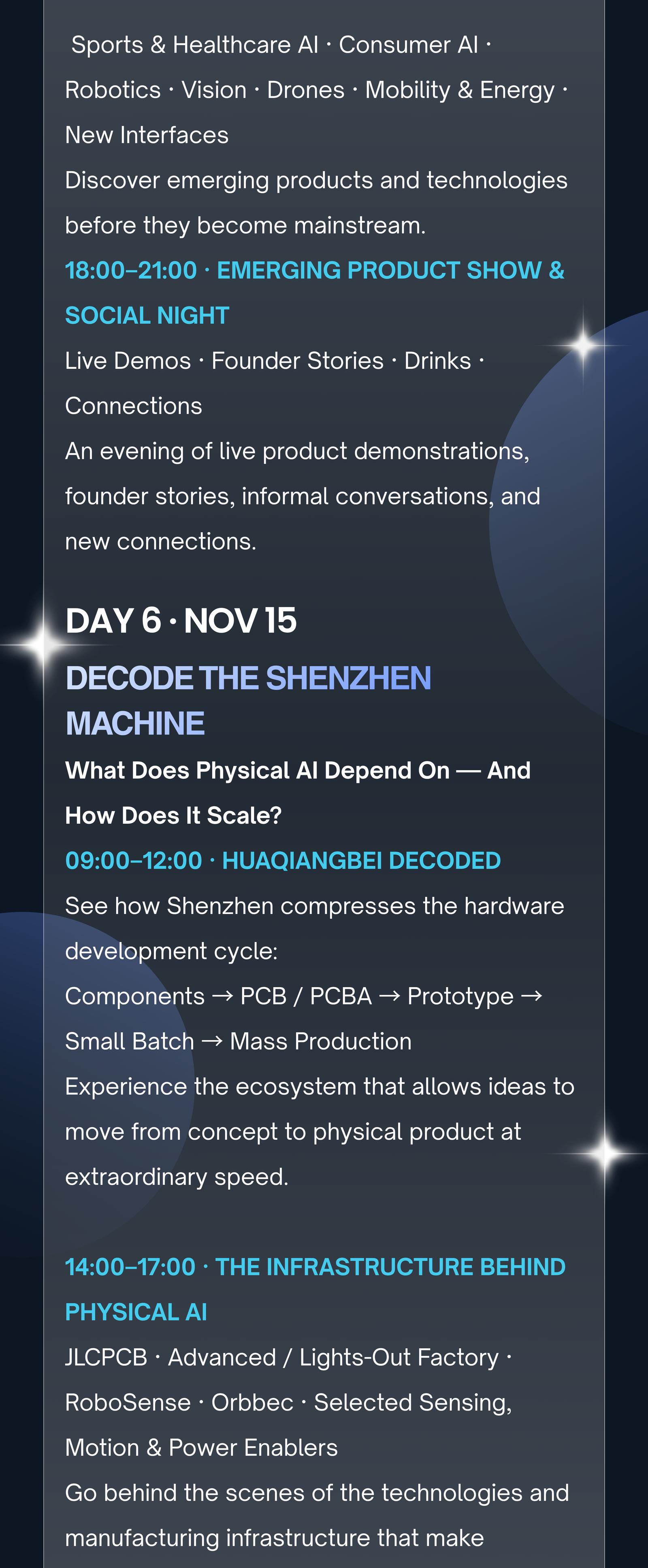 Sports & Healthcare AI · Consumer AI · Robotics · Vision · Drones · Mobility & Energy · New Interfaces

Discover emerging products and technologies before they become mainstream.

18:00–21:00 · EMERGING PRODUCT SHOW & SOCIAL NIGHT

Live Demos · Founder Stories · Drinks · Connections

An evening of live product demonstrations, founder stories, informal conversations, and new connections.

DAY 6 · NOV 15

DECODE THE SHENZHEN MACHINE

What Does Physical AI Depend On — And How Does It Scale?

09:00–12:00 · HUAQIANGBEI DECODED

See how Shenzhen compresses the hardware development cycle:

Components → PCB / PCBA → Prototype → Small Batch → Mass Production

Experience the ecosystem that allows ideas to move from concept to physical product at extraordinary speed.

14:00–17:00 · THE INFRASTRUCTURE BEHIND PHYSICAL AI

JLCPCB · Advanced / Lights-Out Factory · RoboSense · Orbbec · Selected Sensing, Motion & Power Enablers

Go behind the scenes of the technologies and manufacturing infrastructure that make